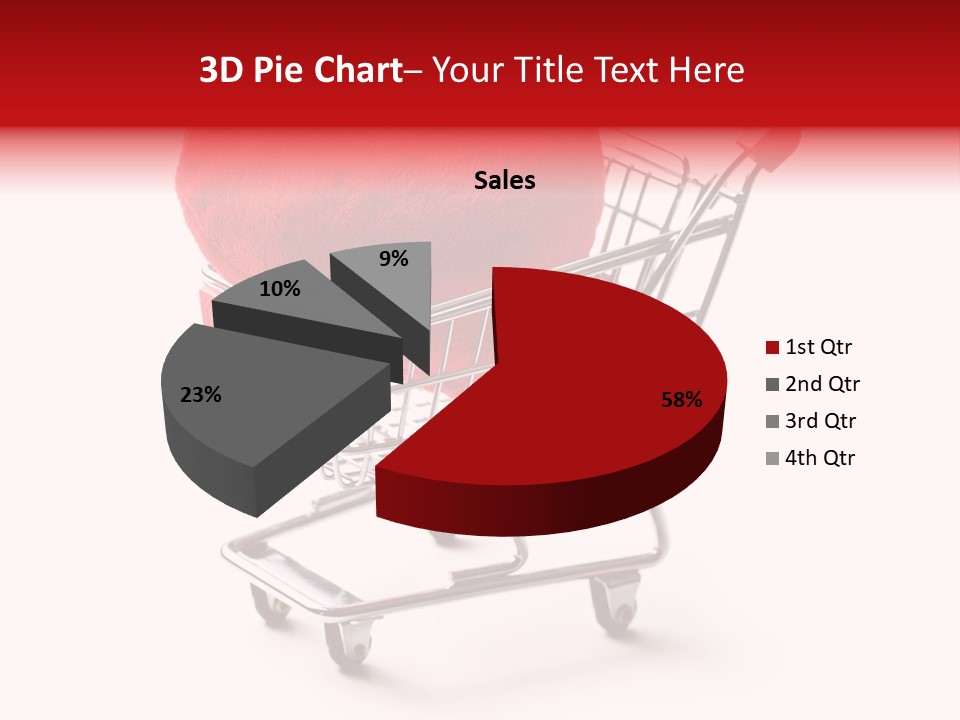 3D Pie Chart– Your Title Text Here

Sales

9%

10%

23%

58%

1st Qtr
2nd Qtr
3rd Qtr
4th Qtr